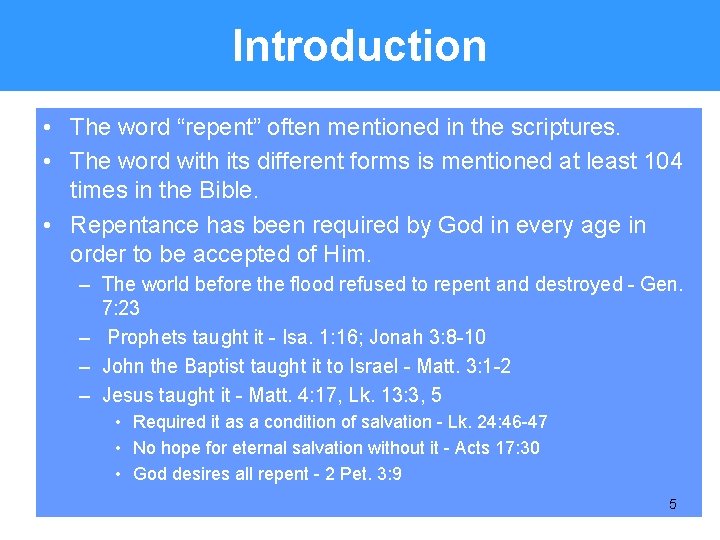 Introduction

• The word “repent” often mentioned in the scriptures.
• The word with its different forms is mentioned at least 104 times in the Bible.
• Repentance has been required by God in every age in order to be accepted of Him.
– The world before the flood refused to repent and destroyed - Gen. 7:23
– Prophets taught it - Isa. 1:16; Jonah 3:8-10
– John the Baptist taught it to Israel - Matt. 3:1-2
– Jesus taught it - Matt. 4:17, Lk. 13:3, 5
• Required it as a condition of salvation - Lk. 24:46-47
• No hope for eternal salvation without it - Acts 17:30
• God desires all repent - 2 Pet. 3:9

5